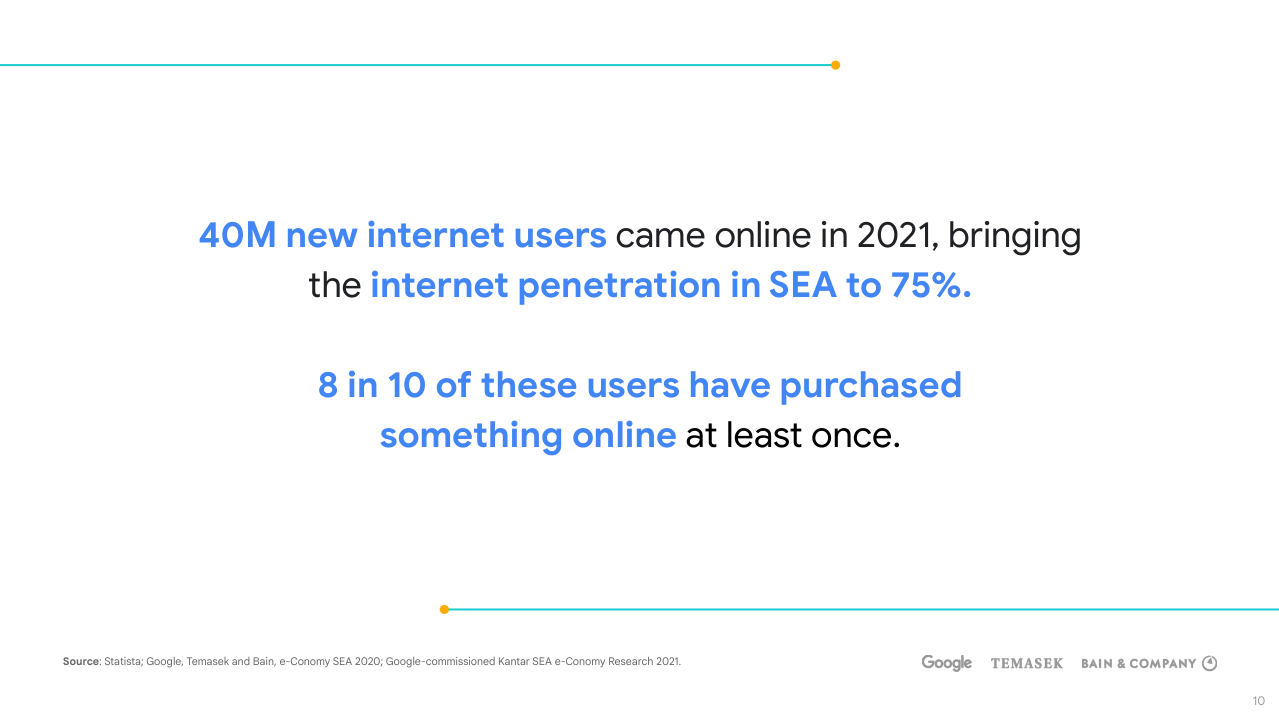 40M new internet users came online in 2021, bringing the internet penetration in SEA to 75%.

8 in 10 of these users have purchased something online at least once.

Source: Statista; Google, Temasek and Bain, e-Conomy SEA 2020; Google-commissioned Kantar SEA e-Conomy Research 2021.

Google TEMASEK BAIN & COMPANY

10